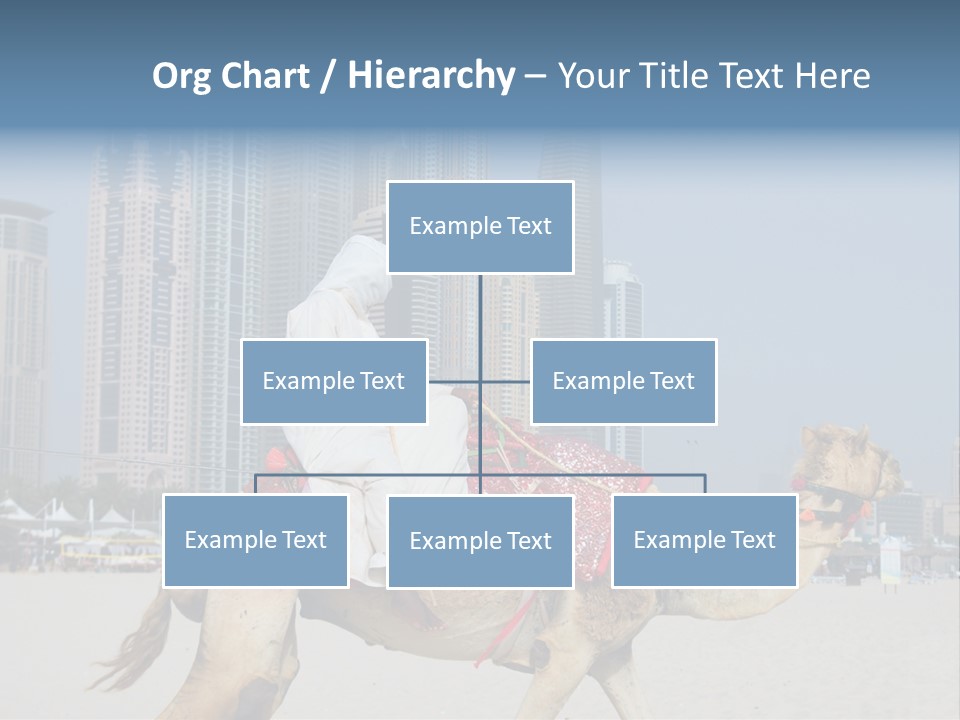 Org Chart / Hierarchy – Your Title Text Here

Example Text

Example Text

Example Text

Example Text

Example Text

Example Text